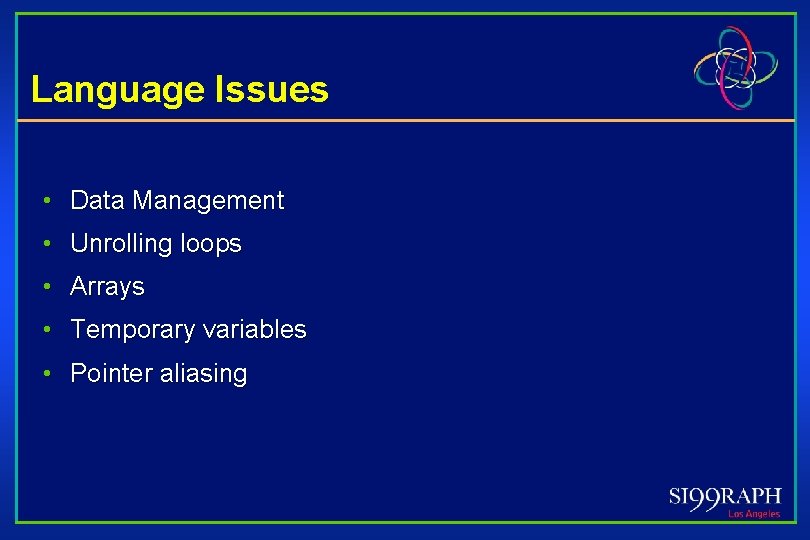 Language Issues

• Data Management
• Unrolling loops
• Arrays
• Temporary variables
• Pointer aliasing

SI99RAPH
Los Angeles